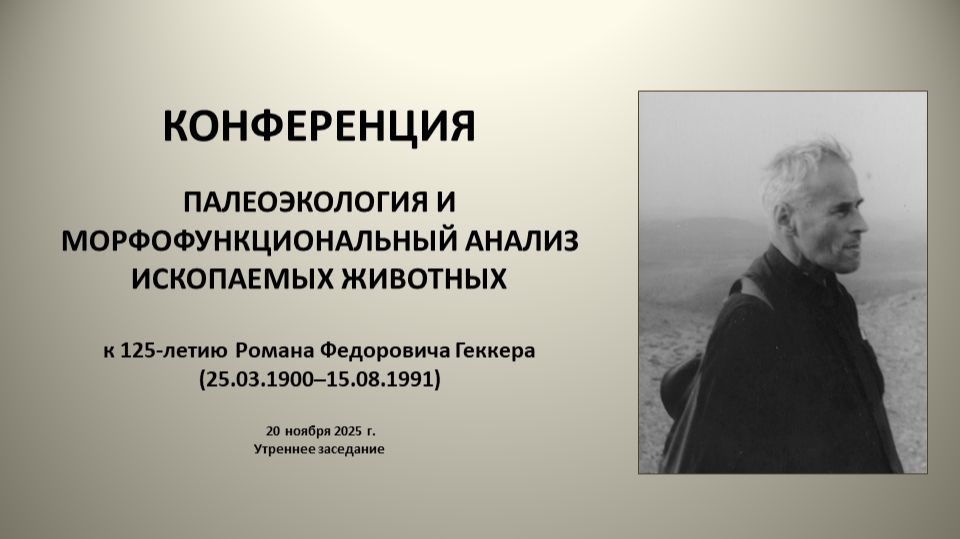 КОНФЕРЕНЦИЯ

ПАЛЕОЭКОЛОГИЯ И МОРФОФУНКЦИОНАЛЬНЫЙ АНАЛИЗ ИСКОПАЕМЫХ ЖИВОТНЫХ

к 125-летию Романа Федоровича Геккера (25.03.1900–15.08.1991)

20 ноября 2025 г.
Утреннее заседание